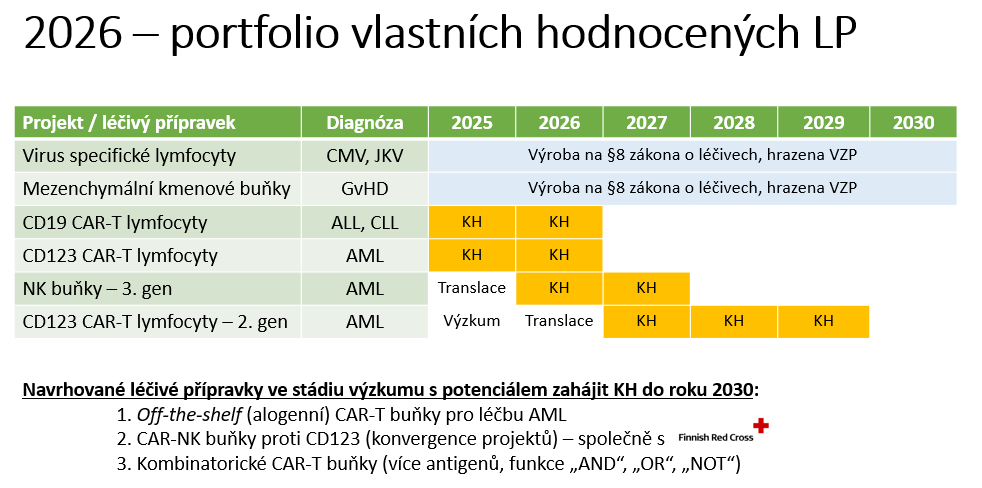 2026 – portfolio vlastních hodnocených LP

| Projekt / léčivý přípravek | Diagnóza | 2025 | 2026 | 2027 | 2028 | 2029 | 2030 |
|---|---|---|---|---|---|---|---|
| Virus specifické lymfocyty | CMV, JKV | Výroba na §8 zákona o léčivech, hrazena VZP | | | | | |
| Mezenchymální kmenové buňky | GvHD | Výroba na §8 zákona o léčivech, hrazena VZP | | | | | |
| CD19 CAR-T lymfocyty | ALL, CLL | KH | KH | | | | |
| CD123 CAR-T lymfocyty | AML | KH | KH | | | | |
| NK buňky – 3. gen | AML | Translace | KH | KH | | | |
| CD123 CAR-T lymfocyty – 2. gen | AML | Výzkum | Translace | KH | KH | KH | |

Navrhované léčivé přípravky ve stádiu výzkumu s potenciálem zahájit KH do roku 2030:

1. Off-the-shelf (alogenní) CAR-T buňky pro léčbu AML
2. CAR-NK buňky proti CD123 (konvergence projektů) – společně s Finnish Red Cross
3. Kombinatorické CAR-T buňky (více antigenů, funkce „AND“, „OR“, „NOT“)